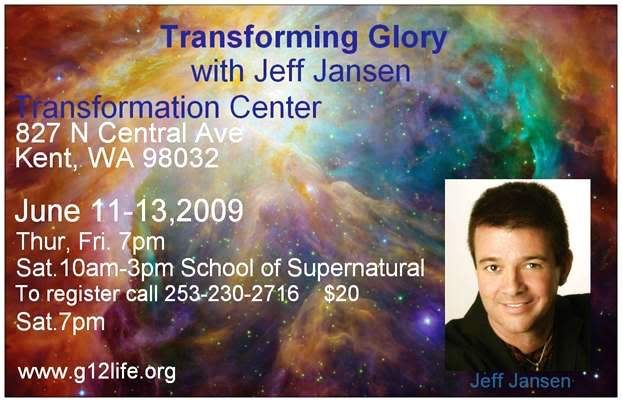 Transforming Glory
with Jeff Jansen

Transformation Center
827 N Central Ave
Kent, WA 98032

June 11-13,2009
Thur, Fri. 7pm
Sat.10am-3pm School of Supernatural
To register call 253-230-2716 $20
Sat.7pm

www.g12life.org

Jeff Jansen